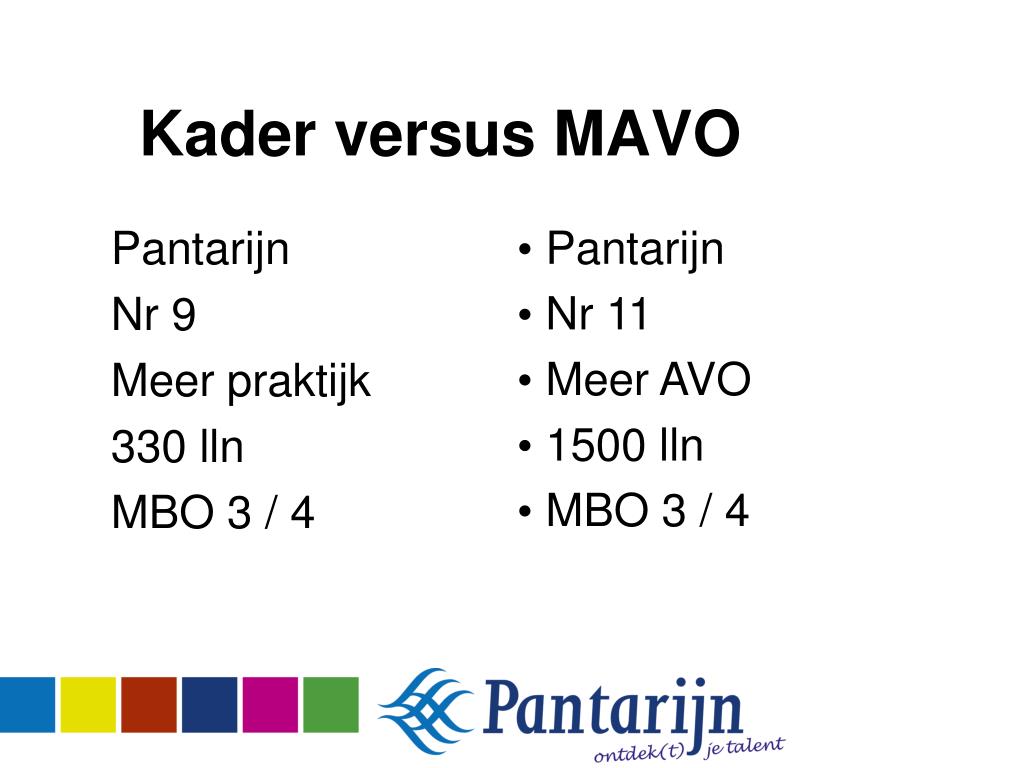 Kader versus MAVO

Pantarijn
Nr 9
Meer praktijk
330 lln
MBO 3 / 4

• Pantarijn
• Nr 11
• Meer AVO
• 1500 lln
• MBO 3 / 4

Pantarijn
ontdek(t) je talent